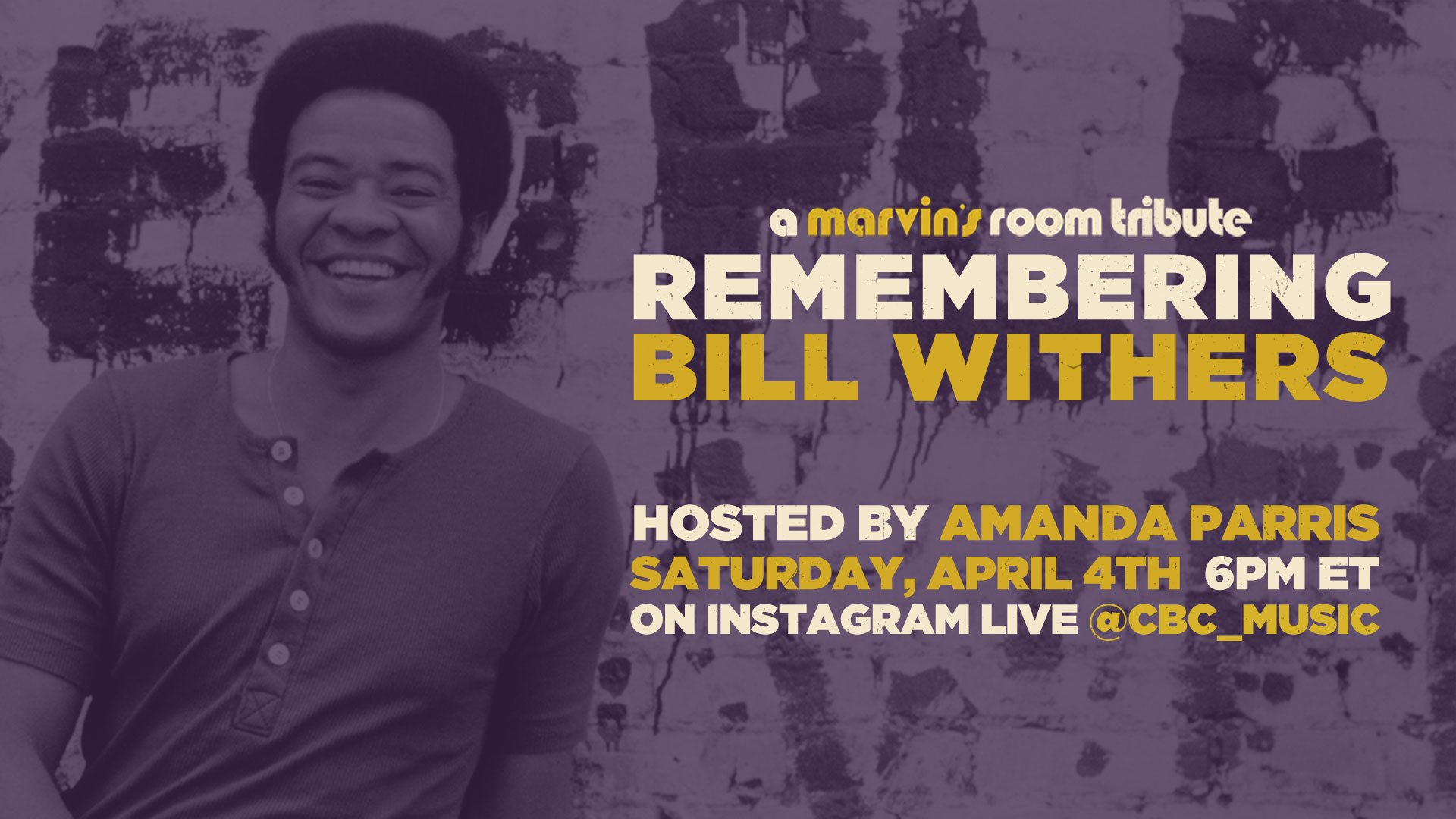 a marvin's room tribute
REMEMBERING
BILL WITHERS

HOSTED BY AMANDA PARRIS
SATURDAY, APRIL 4TH 6PM ET
ON INSTAGRAM LIVE @CBC_MUSIC